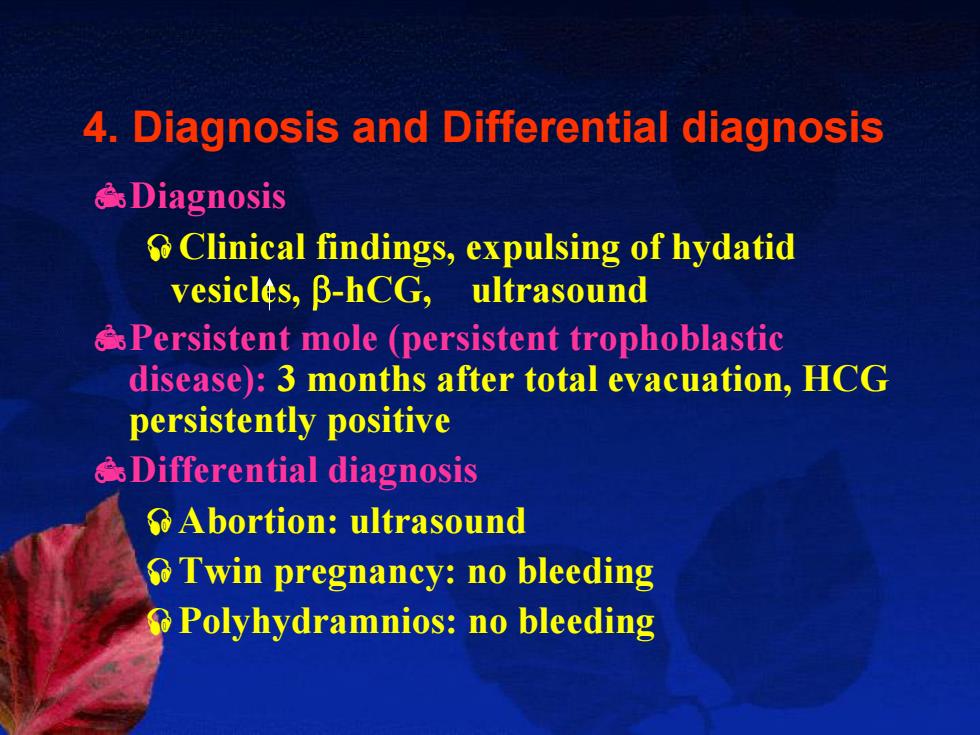 4. Diagnosis and Differential diagnosis

Diagnosis

Clinical findings, expulsing of hydatid vesicles, β-hCG, ultrasound

Persistent mole (persistent trophoblastic disease): 3 months after total evacuation, HCG persistently positive

Differential diagnosis

Abortion: ultrasound

Twin pregnancy: no bleeding

Polyhydramnios: no bleeding